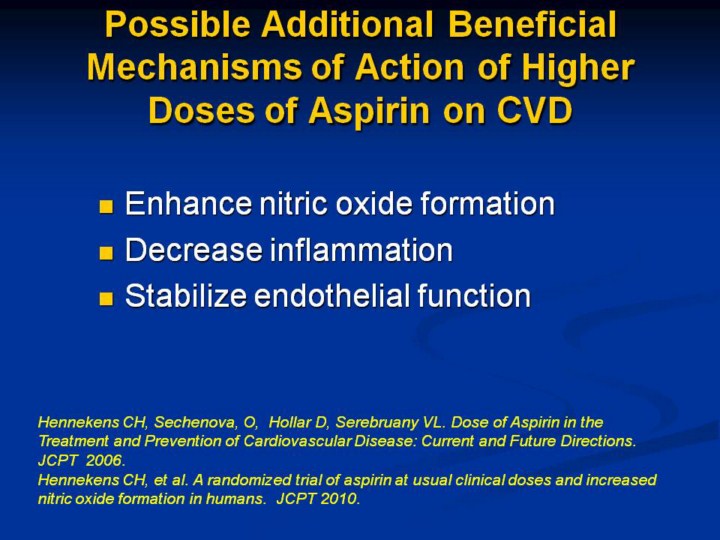 Possible Additional Beneficial Mechanisms of Action of Higher Doses of Aspirin on CVD

- Enhance nitric oxide formation
- Decrease inflammation
- Stabilize endothelial function

Hennekens CH, Sechenova, O, Hollar D, Serebruany VL. Dose of Aspirin in the Treatment and Prevention of Cardiovascular Disease: Current and Future Directions. JCPT 2006.
Hennekens CH, et al. A randomized trial of aspirin at usual clinical doses and increased nitric oxide formation in humans. JCPT 2010.